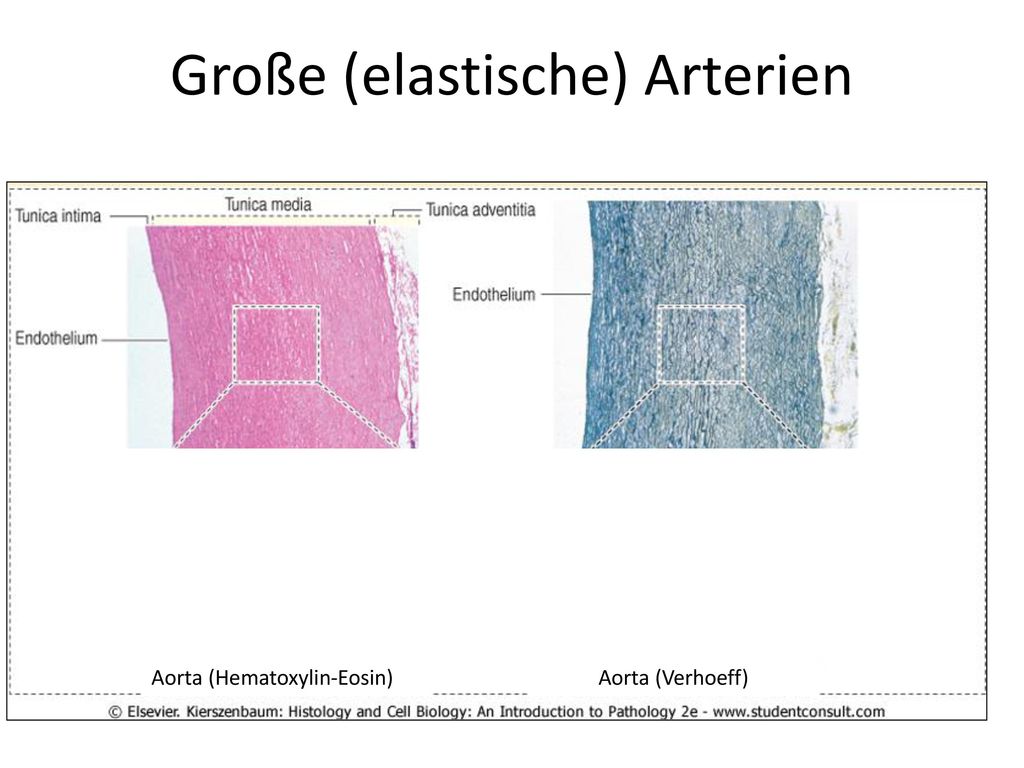 Große (elastische) Arterien

Tunica intima

Tunica media

Tunica adventitia

Endothelium

Endothelium

Aorta (Hematoxylin-Eosin)

Aorta (Verhoeff)

© Elsevier. Kierszenbaum: Histology and Cell Biology: An Introduction to Pathology 2e - www.studentconsult.com